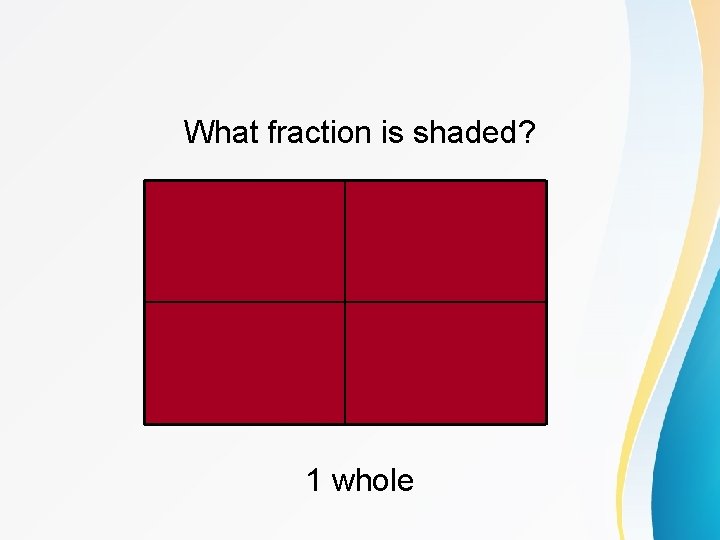 What fraction is shaded?

1 whole